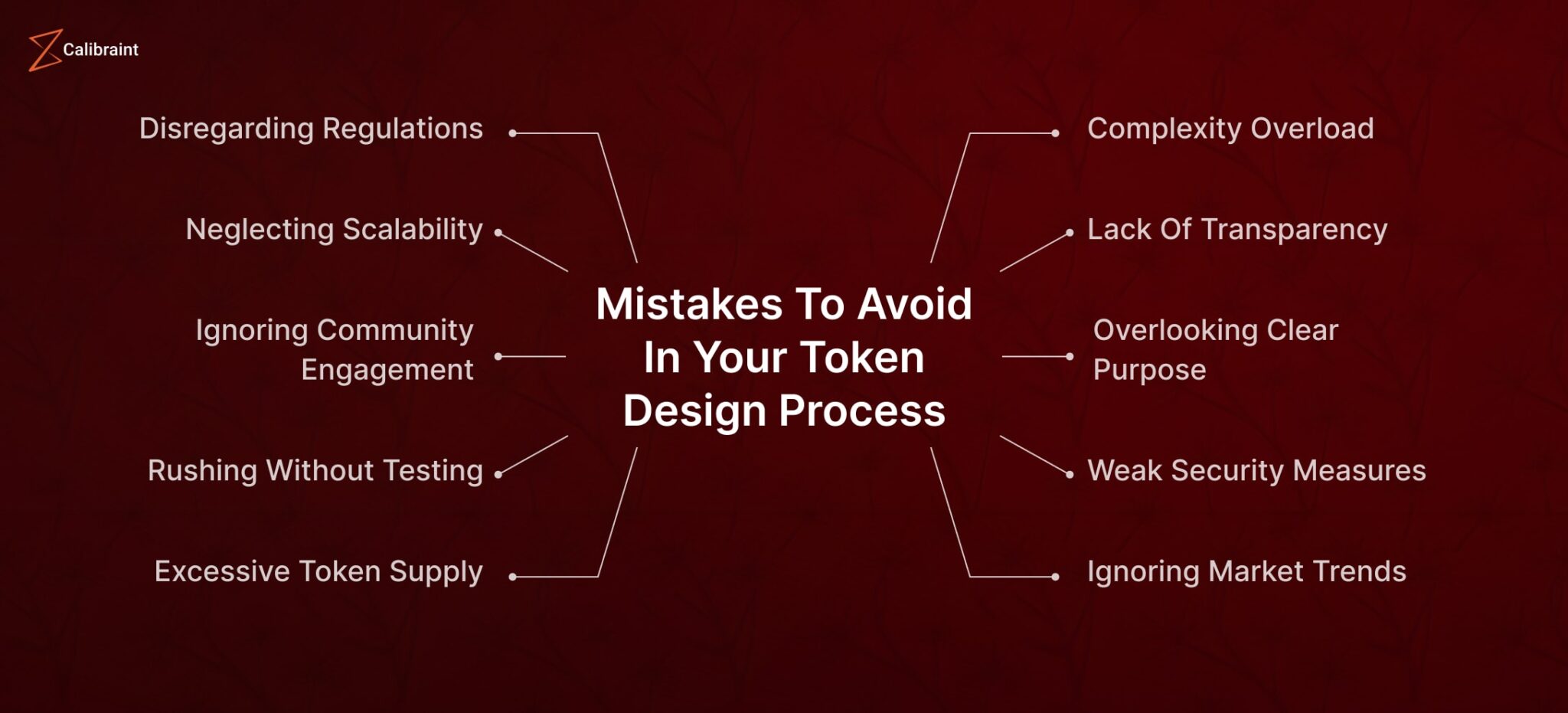 Calibraint

Mistakes To Avoid In Your Token Design Process

Disregarding Regulations

Neglecting Scalability

Ignoring Community Engagement

Rushing Without Testing

Excessive Token Supply

Complexity Overload

Lack Of Transparency

Overlooking Clear Purpose

Weak Security Measures

Ignoring Market Trends